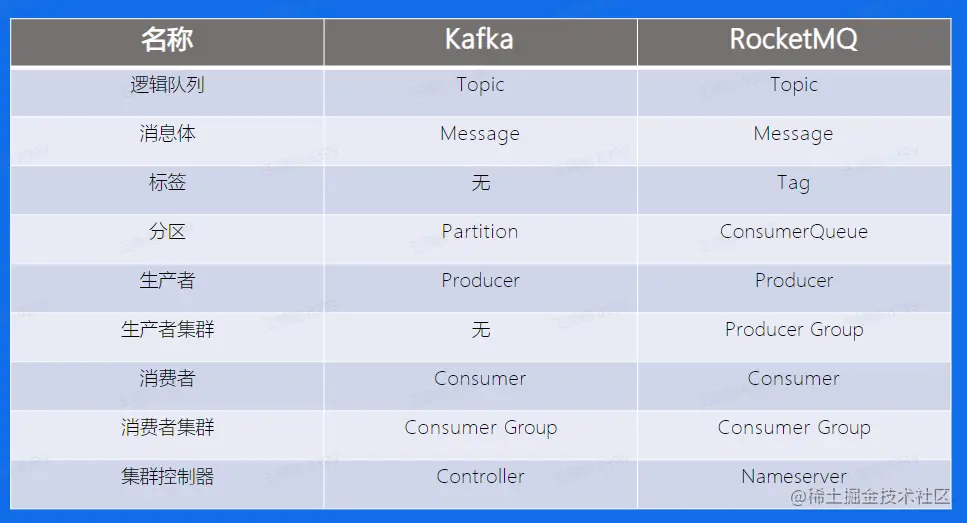 | 名称 | Kafka | RocketMQ |
|---|---|---|
| 逻辑队列 | Topic | Topic |
| 消息体 | Message | Message |
| 标签 | 无 | Tag |
| 分区 | Partition | ConsumerQueue |
| 生产者 | Producer | Producer |
| 生产者集群 | 无 | Producer Group |
| 消费者 | Consumer | Consumer |
| 消费者集群 | Consumer Group | Consumer Group |
| 集群控制器 | Controller | Nameserver |

@稀土掘金技术社区